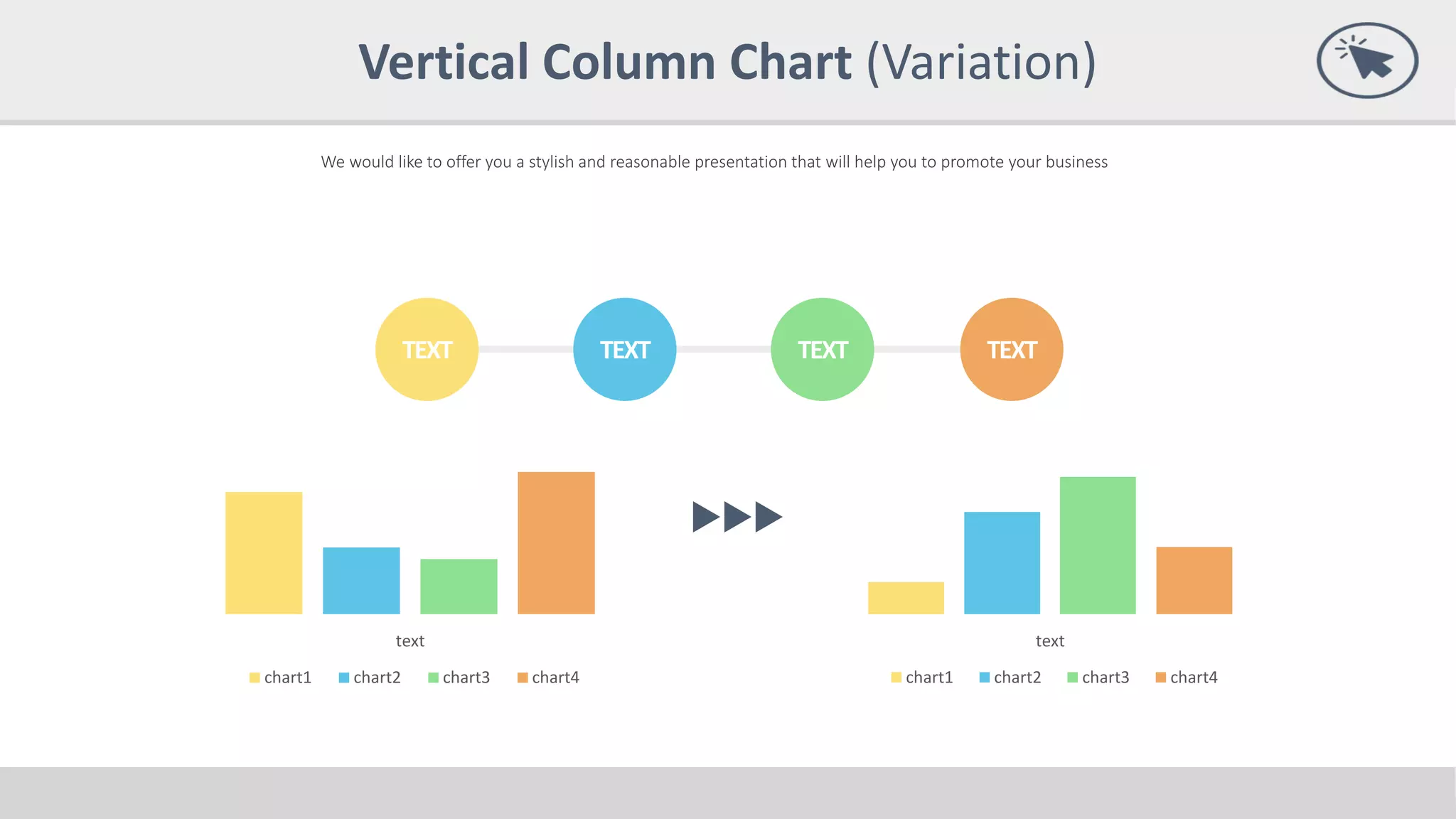 Vertical Column Chart (Variation)

We would like to offer you a stylish and reasonable presentation that will help you to promote your business

TEXT

TEXT

TEXT

TEXT

text

chart1 chart2 chart3 chart4

text

chart1 chart2 chart3 chart4